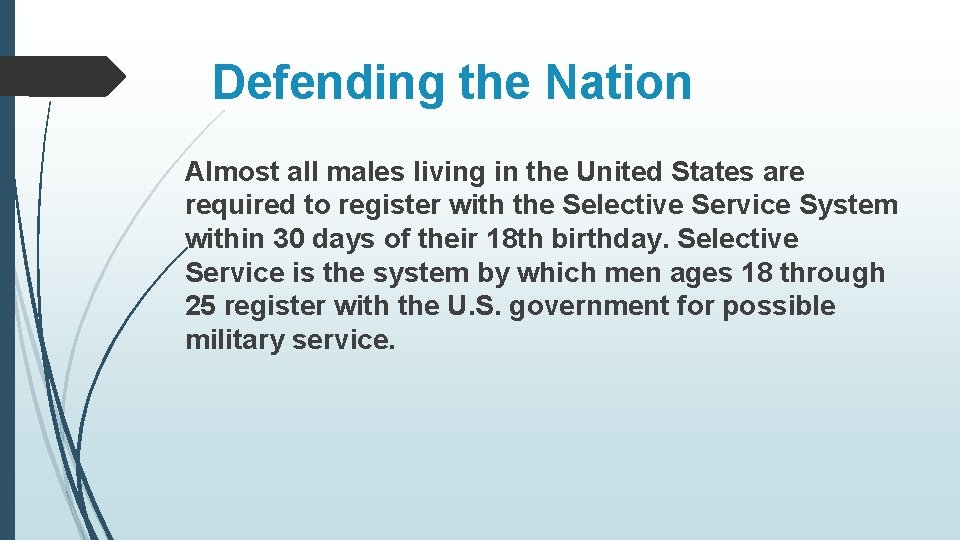 Defending the Nation

Almost all males living in the United States are required to register with the Selective Service System within 30 days of their 18th birthday. Selective Service is the system by which men ages 18 through 25 register with the U.S. government for possible military service.